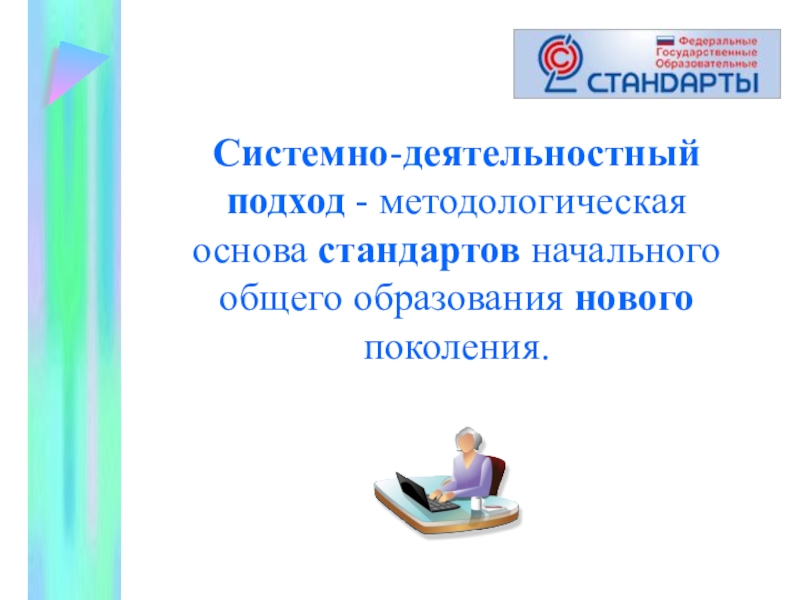 Федеральные
Государственные
Образовательные
СТАНДАРТЫ

Системно-деятельностный подход - методологическая основа стандартов начального общего образования нового поколения.